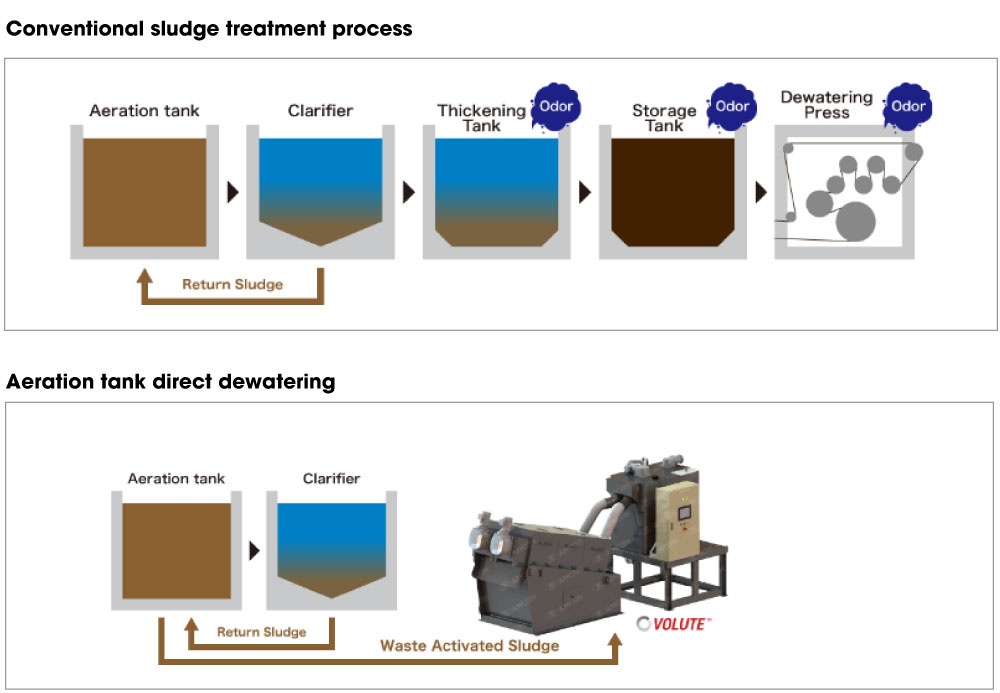 Conventional sludge treatment process

Aeration tank

Clarifier

Thickening Tank

Odor

Storage Tank

Odor

Dewatering Press

Odor

Return Sludge

Aeration tank direct dewatering

Aeration tank

Clarifier

Return Sludge

Waste Activated Sludge

VOLUTE™